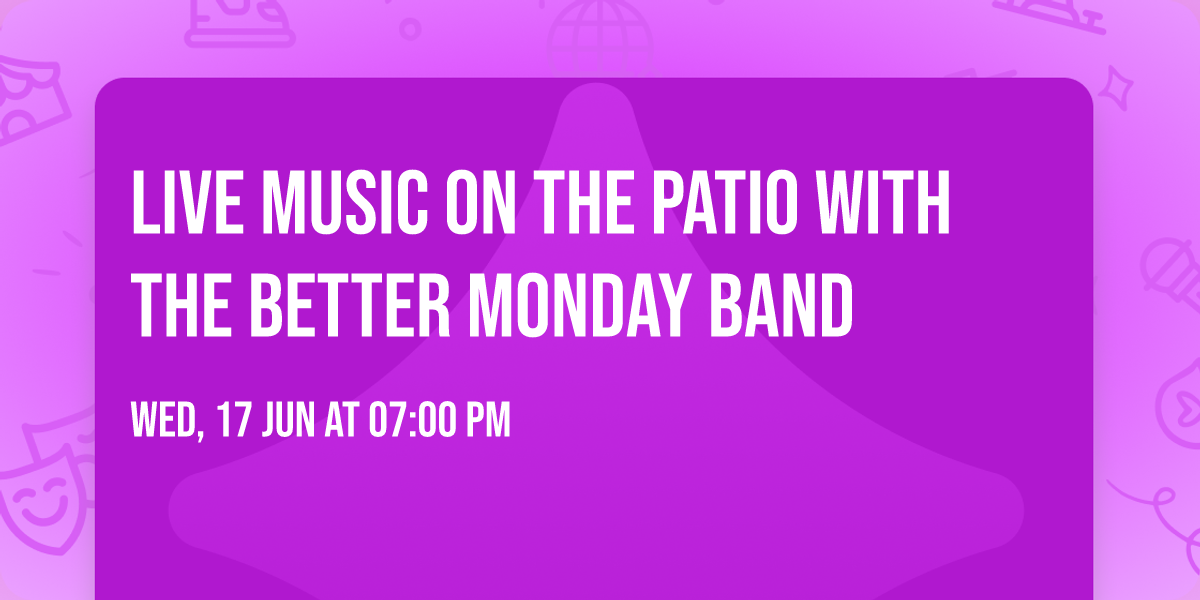 LIVE MUSIC ON THE PATIO WITH THE BETTER MONDAY BAND

WED, 17 JUN AT 07:00 PM